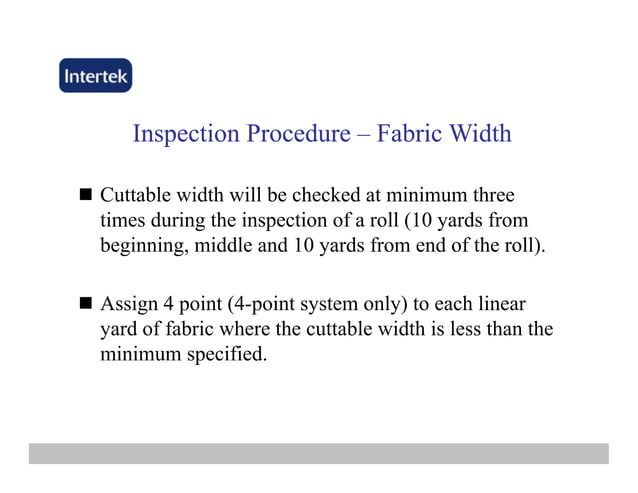 Intertek

Inspection Procedure – Fabric Width

■ Cuttable width will be checked at minimum three times during the inspection of a roll (10 yards from beginning, middle and 10 yards from end of the roll).

■ Assign 4 point (4-point system only) to each linear yard of fabric where the cuttable width is less than the minimum specified.